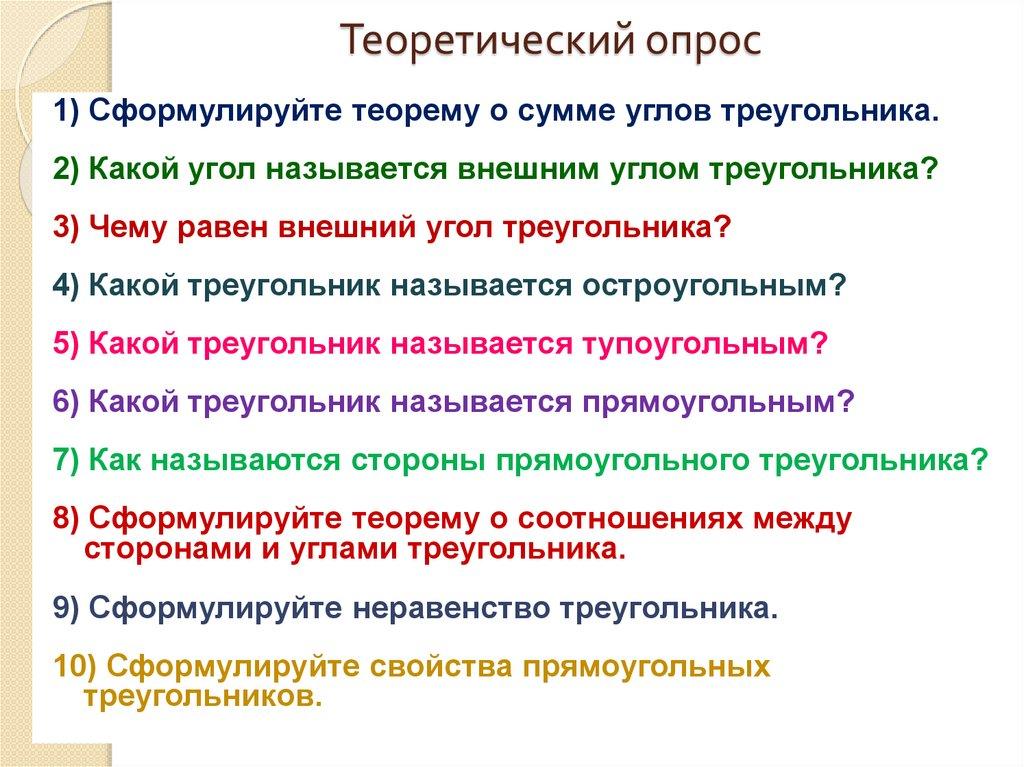 Теоретический опрос

1) Сформулируйте теорему о сумме углов треугольника.

2) Какой угол называется внешним углом треугольника?

3) Чему равен внешний угол треугольника?

4) Какой треугольник называется остроугольным?

5) Какой треугольник называется тупоугольным?

6) Какой треугольник называется прямоугольным?

7) Как называются стороны прямоугольного треугольника?

8) Сформулируйте теорему о соотношениях между сторонами и углами треугольника.

9) Сформулируйте неравенство треугольника.

10) Сформулируйте свойства прямоугольных треугольников.